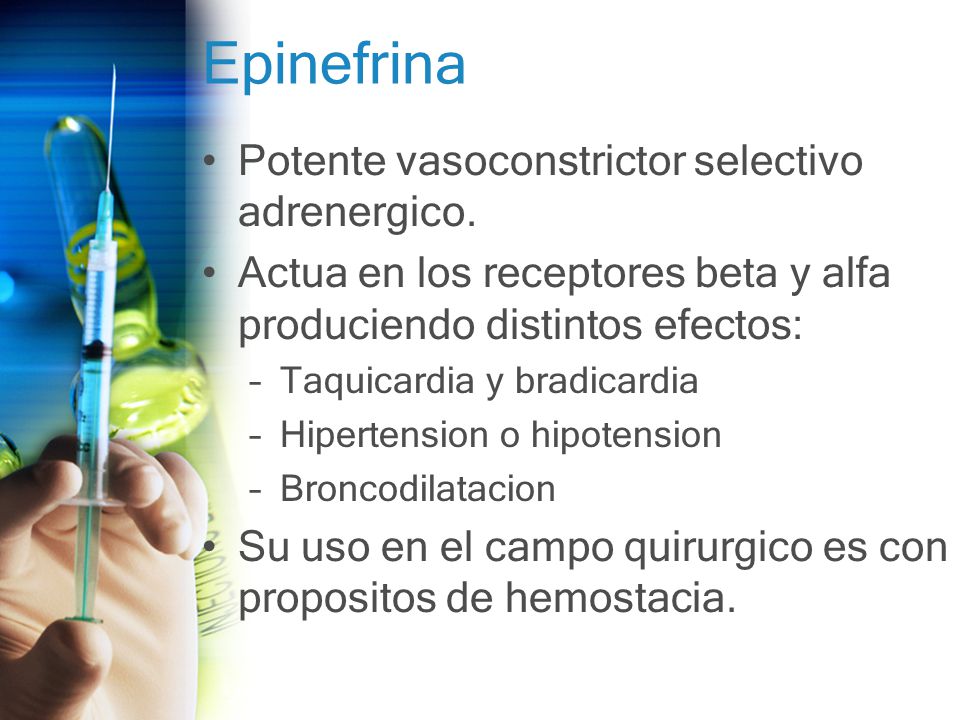 Epinefrina

• Potente vasoconstrictor selectivo adrenergico.
• Actua en los receptores beta y alfa produciendo distintos efectos:
– Taquicardia y bradicardia
– Hipertension o hipotension
– Broncodilatacion
• Su uso en el campo quirurgico es con propositos de hemostacia.